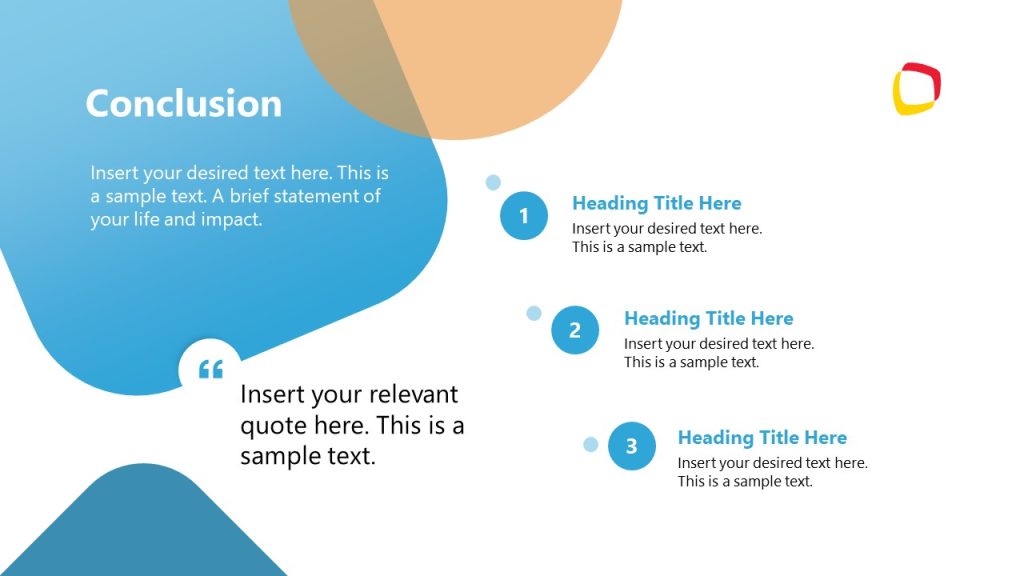 Conclusion

Insert your desired text here. This is a sample text. A brief statement of your life and impact.

“

Insert your relevant quote here. This is a sample text.

1

Heading Title Here

Insert your desired text here. This is a sample text.

2

Heading Title Here

Insert your desired text here. This is a sample text.

3

Heading Title Here

Insert your desired text here. This is a sample text.